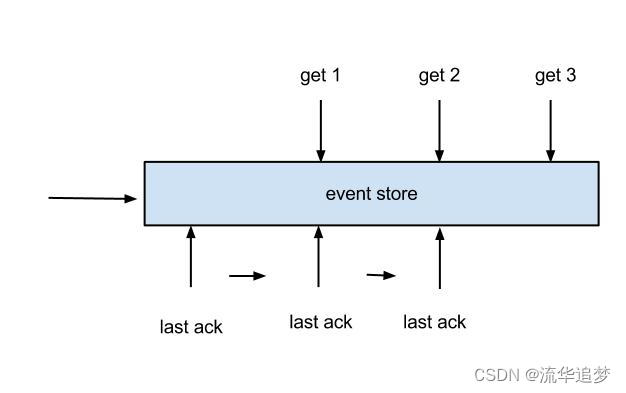 get 1
get 2
get 3

event store

last ack
last ack
last ack

CSDN @流华追梦